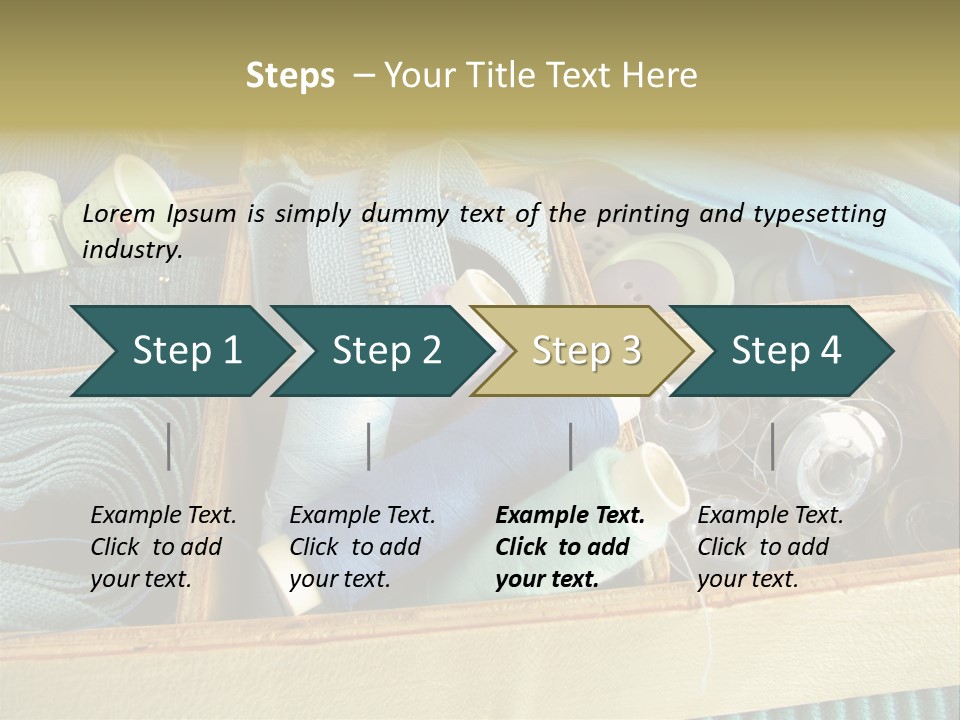 Steps – Your Title Text Here

Lorem Ipsum is simply dummy text of the printing and typesetting industry.

Step 1

Step 2

Step 3

Step 4

Example Text. Click to add your text.

Example Text. Click to add your text.

Example Text. Click to add your text.

Example Text. Click to add your text.